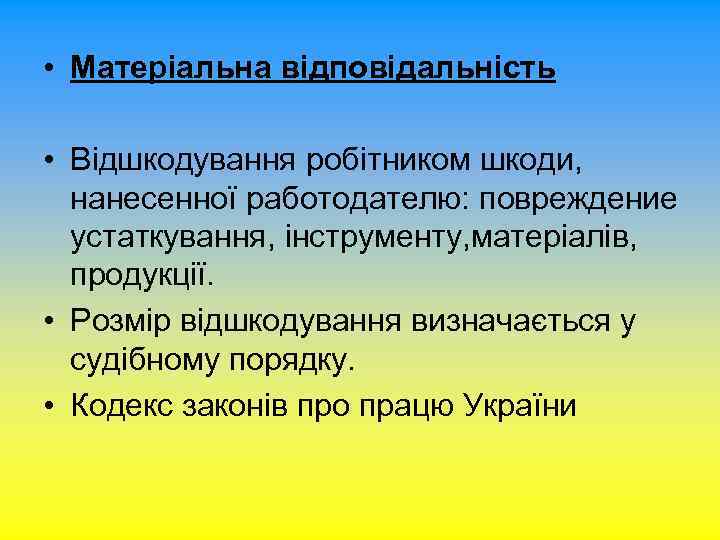 • Матеріальна відповідальність

• Відшкодування робітником шкоди, нанесенної работодателю: повреждение устаткування, інструменту,матеріалів, продукції.
• Розмір відшкодування визначається у судібному порядку.
• Кодекс законів про працю України